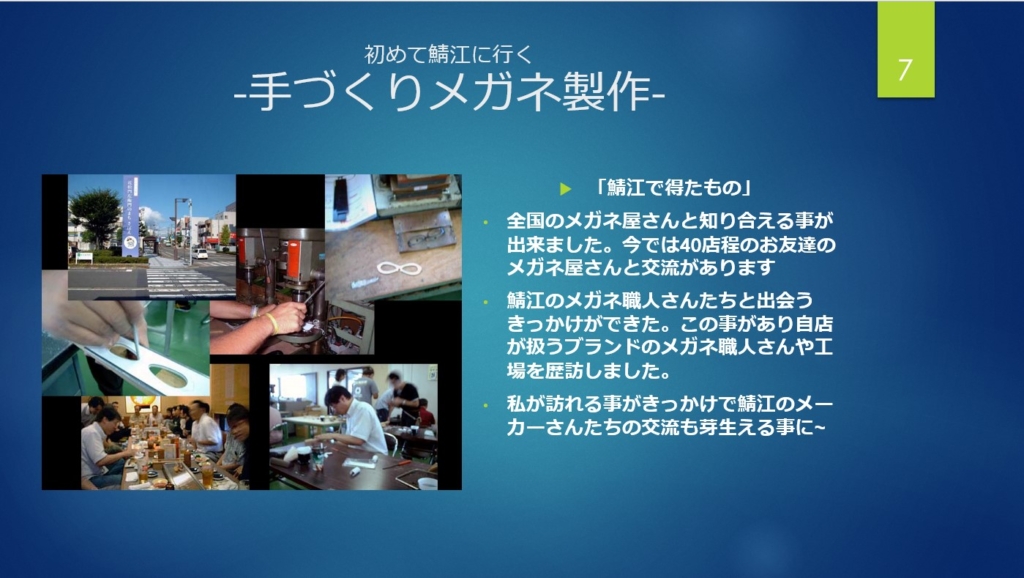 初めて鯖江に行く
-手づくりメガネ製作-

7

「鯖江で得たもの」

全国のメガネ屋さんと知り合える事が出来ました。今では40店程のお友達のメガネ屋さんと交流があります

鯖江のメガネ職人さんたちと出会うきっかけができた。この事があり自店が扱うブランドのメガネ職人さんや工場を歴訪しました。

私が訪れる事がきっかけで鯖江のメーカーさんたちの交流も芽生える事に~